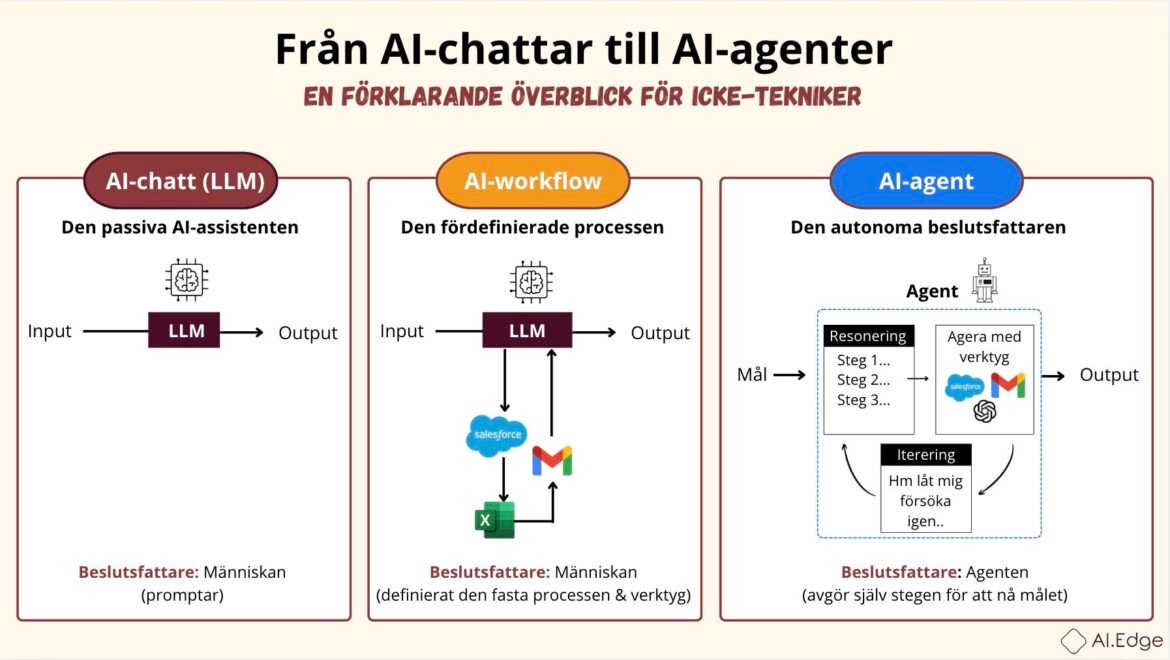 Från AI-chattar till AI-agenter

EN FÖRKLARANDE ÖVERBLICK FÖR ICKE-TEKNIKER

AI-chatt (LLM)

Den passiva AI-assistenten

Input LLM Output

Beslutsfattare: Människan (promptar)

AI-workflow

Den fördefinierade processen

Input LLM Output

salesforce

X

Beslutsfattare: Människan (definierat den fasta processen & verktyg)

AI-agent

Den autonoma beslutsfattaren

Agent

Mål

Resonering

Steg 1...
Steg 2...
Steg 3...

Agera med verktyg

salesforce

Output

Iterering

Hm låt mig försöka igen..

Beslutsfattare: Agenten (avgör själv stegen för att nå målet)

AI.Edge